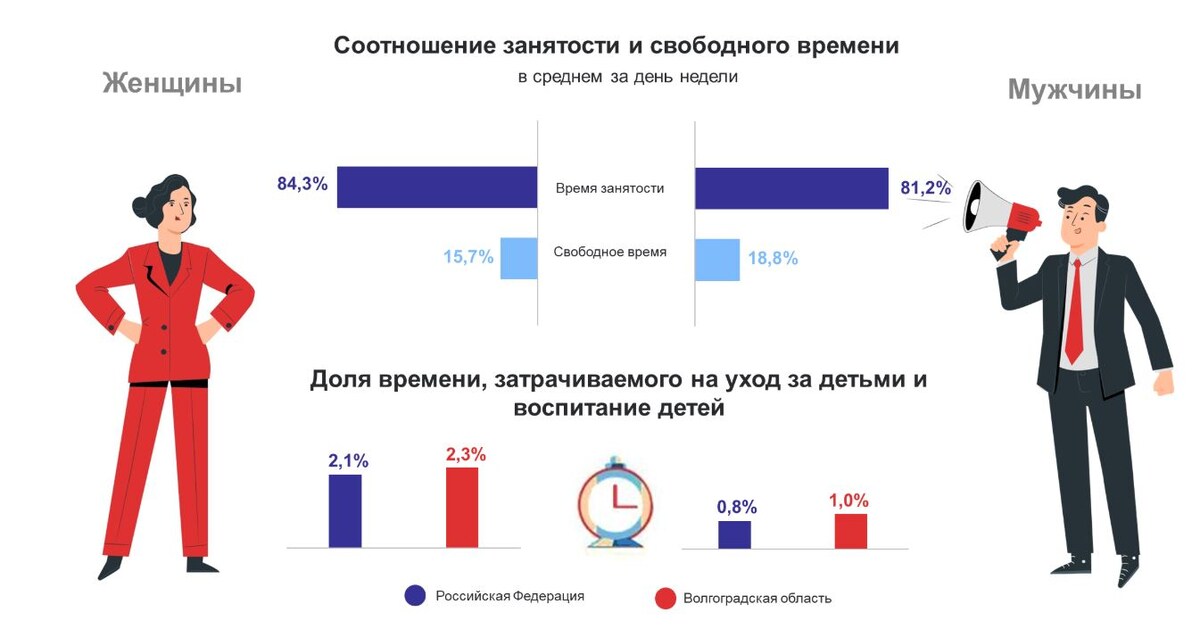 Соотношение занятости и свободного времени
в среднем за день недели

Женщины

Мужчины

84,3%
Время занятости
81,2%

15,7%
Свободное время
18,8%

Доля времени, затрачиваемого на уход за детьми и воспитание детей

2,1%
2,3%

0,8%
1,0%

Российская Федерация
Волгоградская область